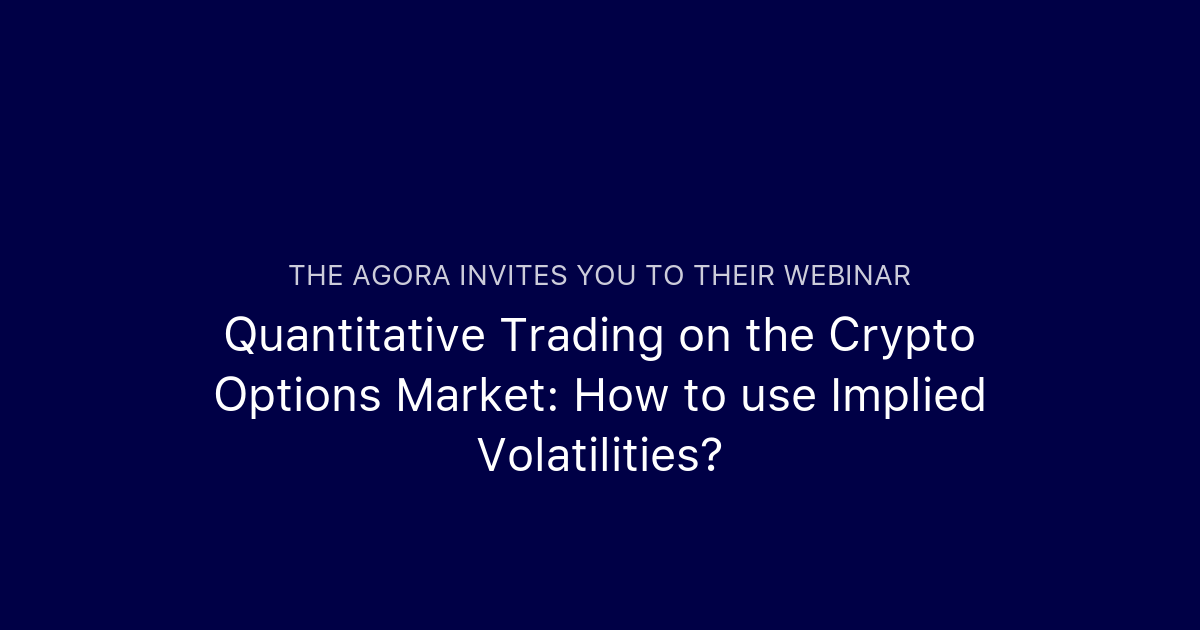 THE AGORA INVITES YOU TO THEIR WEBINAR

Quantitative Trading on the Crypto Options Market: How to use Implied Volatilities?